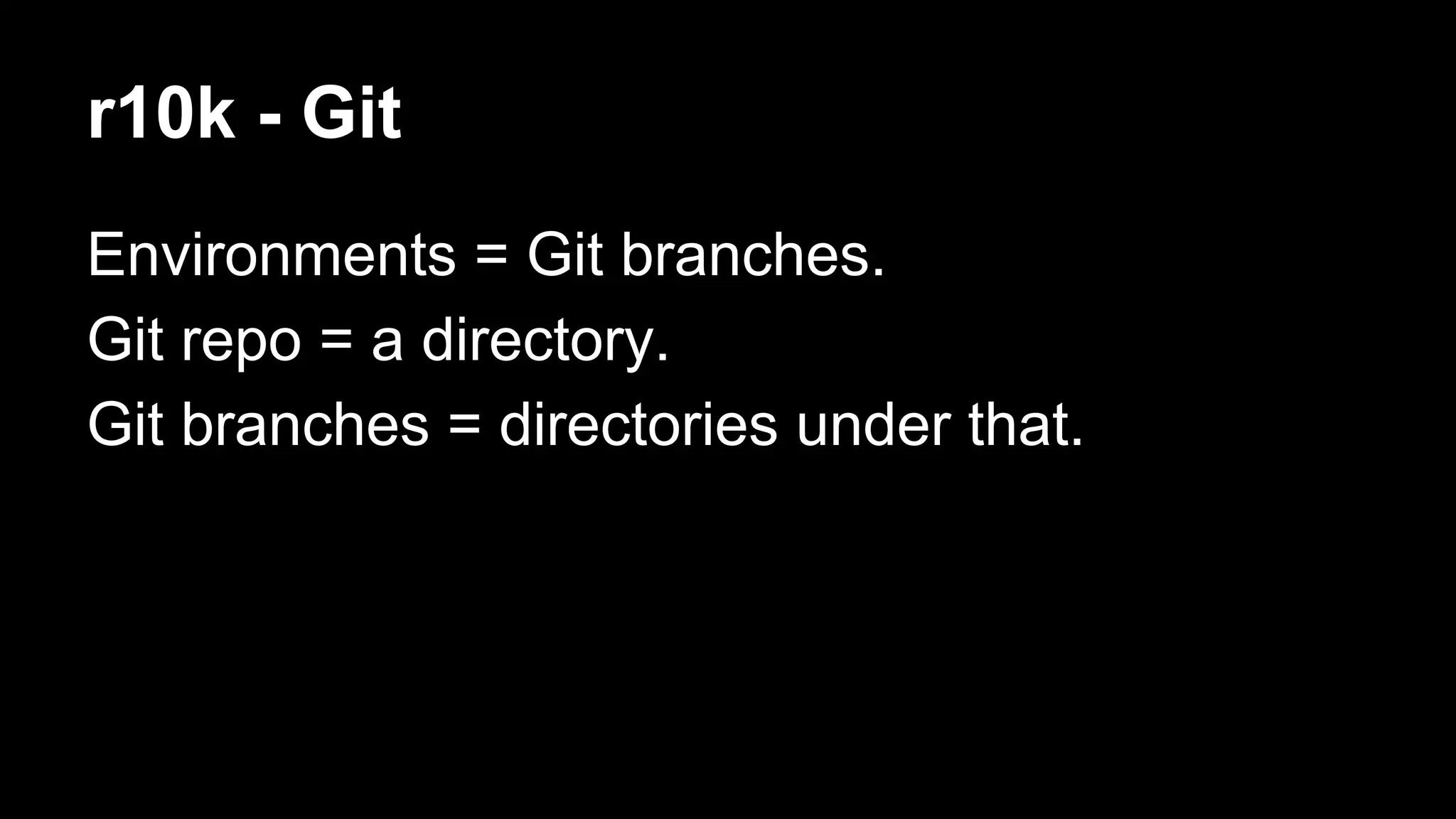 r10k - Git

Environments = Git branches.
Git repo = a directory.
Git branches = directories under that.